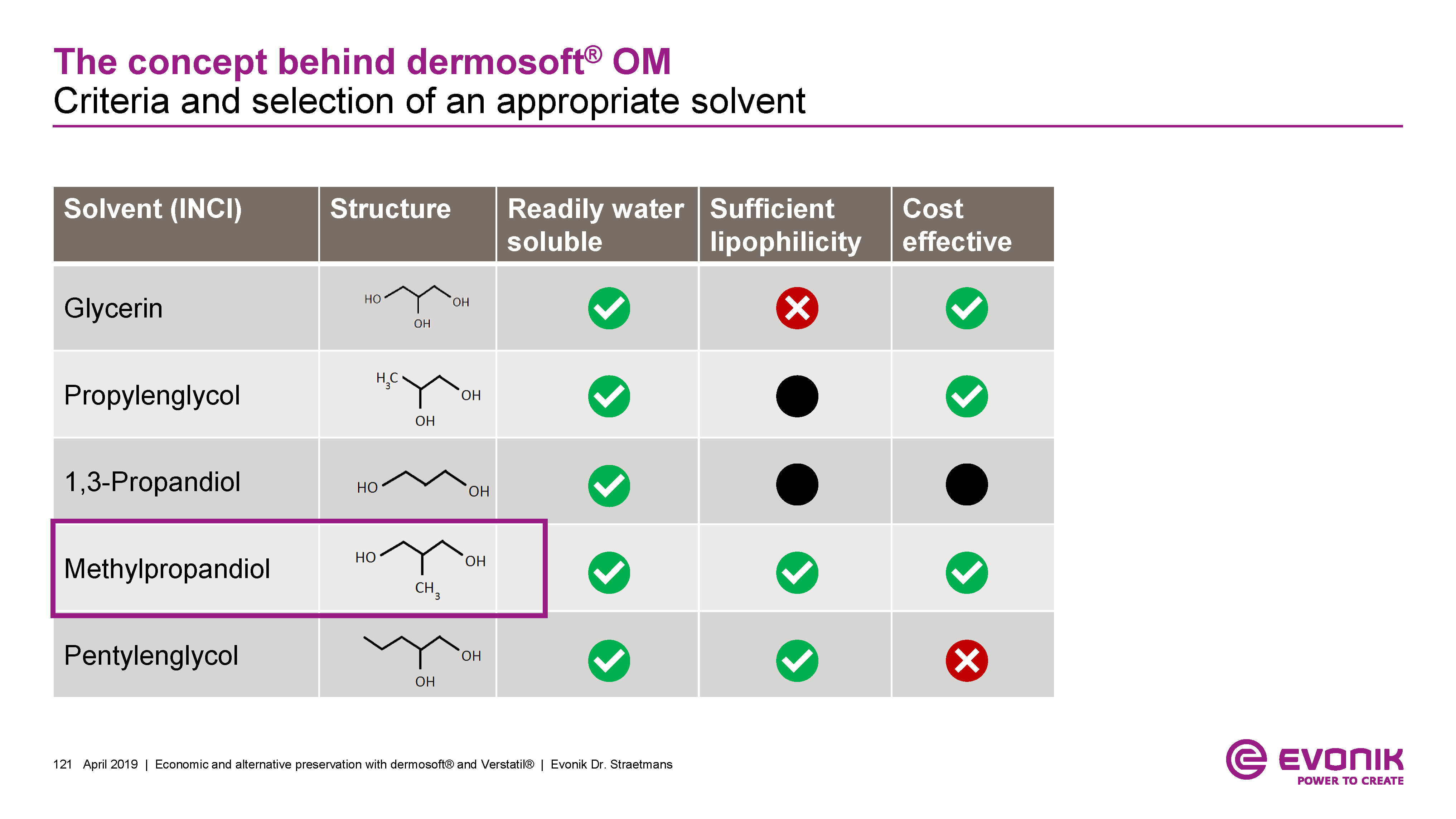 The concept behind dermosoft® OM
Criteria and selection of an appropriate solvent

| Solvent (INCI) | Structure | Readily water soluble | Sufficient lipophilicity | Cost effective |
|---|---|---|---|---|
| Glycerin | HO OH OH | ✓ | ✗ | ✓ |
| Propylenglycol | $H_3C$ OH OH | ✓ | ● | ✓ |
| 1,3-Propandiol | HO OH | ✓ | ● | ● |
| Methylpropandiol | HO OH $CH_3$ | ✓ | ✓ | ✓ |
| Pentylenglycol | OH OH | ✓ | ✓ | ✗ |

121 April 2019 | Economic and alternative preservation with dermosoft® and Verstatil® | Evonik Dr. Straetmans

EVONIK
POWER TO CREATE